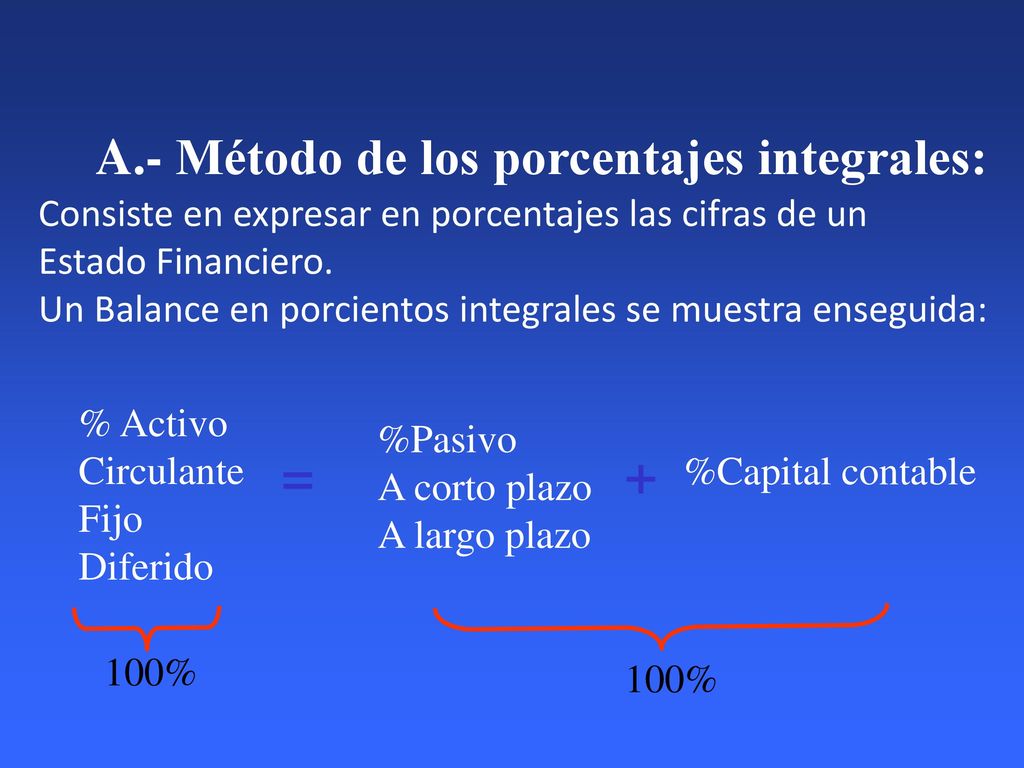 A.- Método de los porcentajes integrales:

Consiste en expresar en porcentajes las cifras de un Estado Financiero.
Un Balance en porcientos integrales se muestra enseguida:

% Activo
Circulante
Fijo
Diferido

=

%Pasivo
A corto plazo
A largo plazo

+

%Capital contable

100%

100%